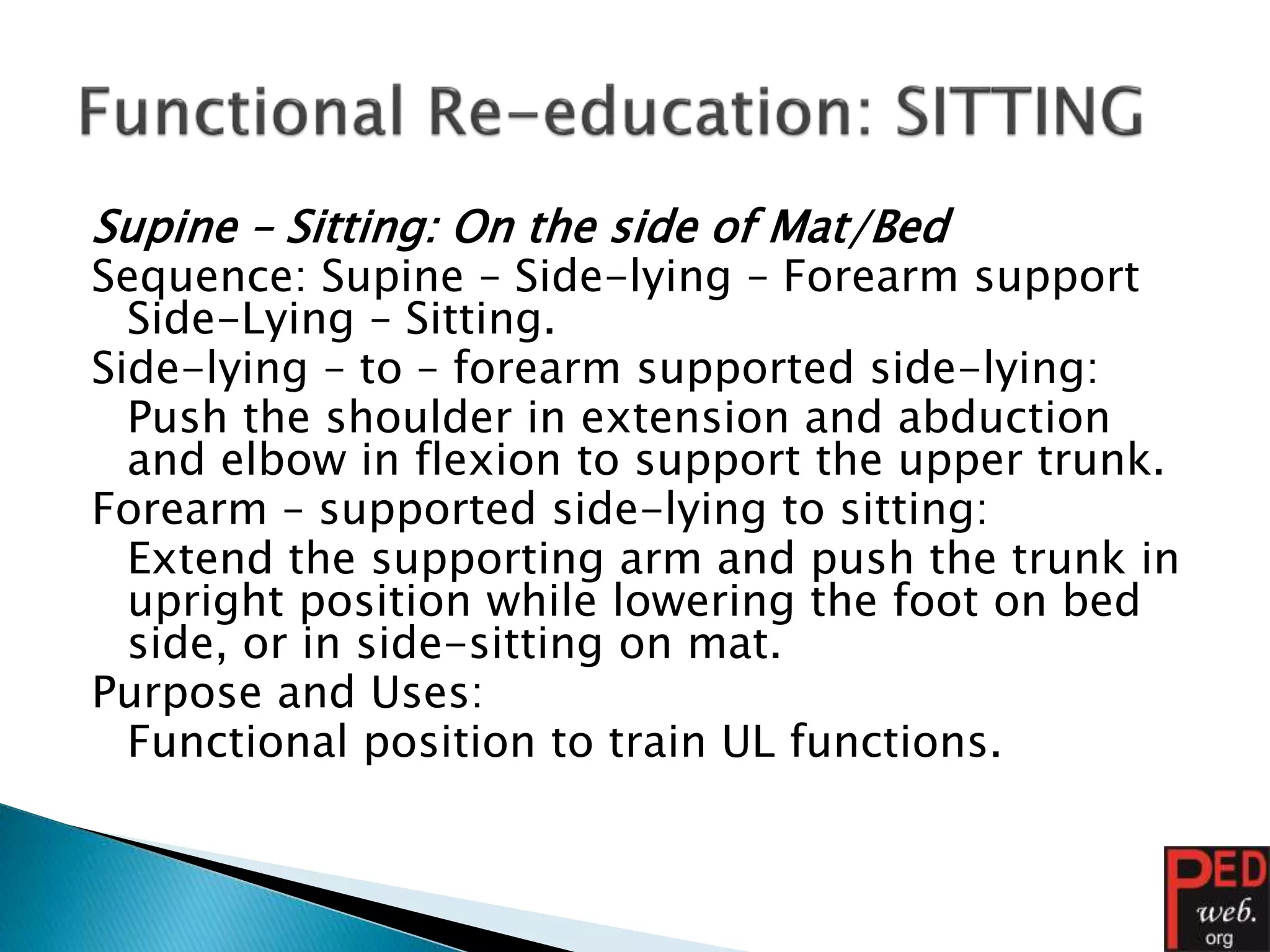 Functional Re-education: SITTING

Supine – Sitting: On the side of Mat/Bed

Sequence: Supine – Side-lying – Forearm support Side-Lying – Sitting.

Side-lying – to – forearm supported side-lying:

Push the shoulder in extension and abduction and elbow in flexion to support the upper trunk.

Forearm – supported side-lying to sitting:

Extend the supporting arm and push the trunk in upright position while lowering the foot on bed side, or in side-sitting on mat.

Purpose and Uses:

Functional position to train UL functions.

PED web. org